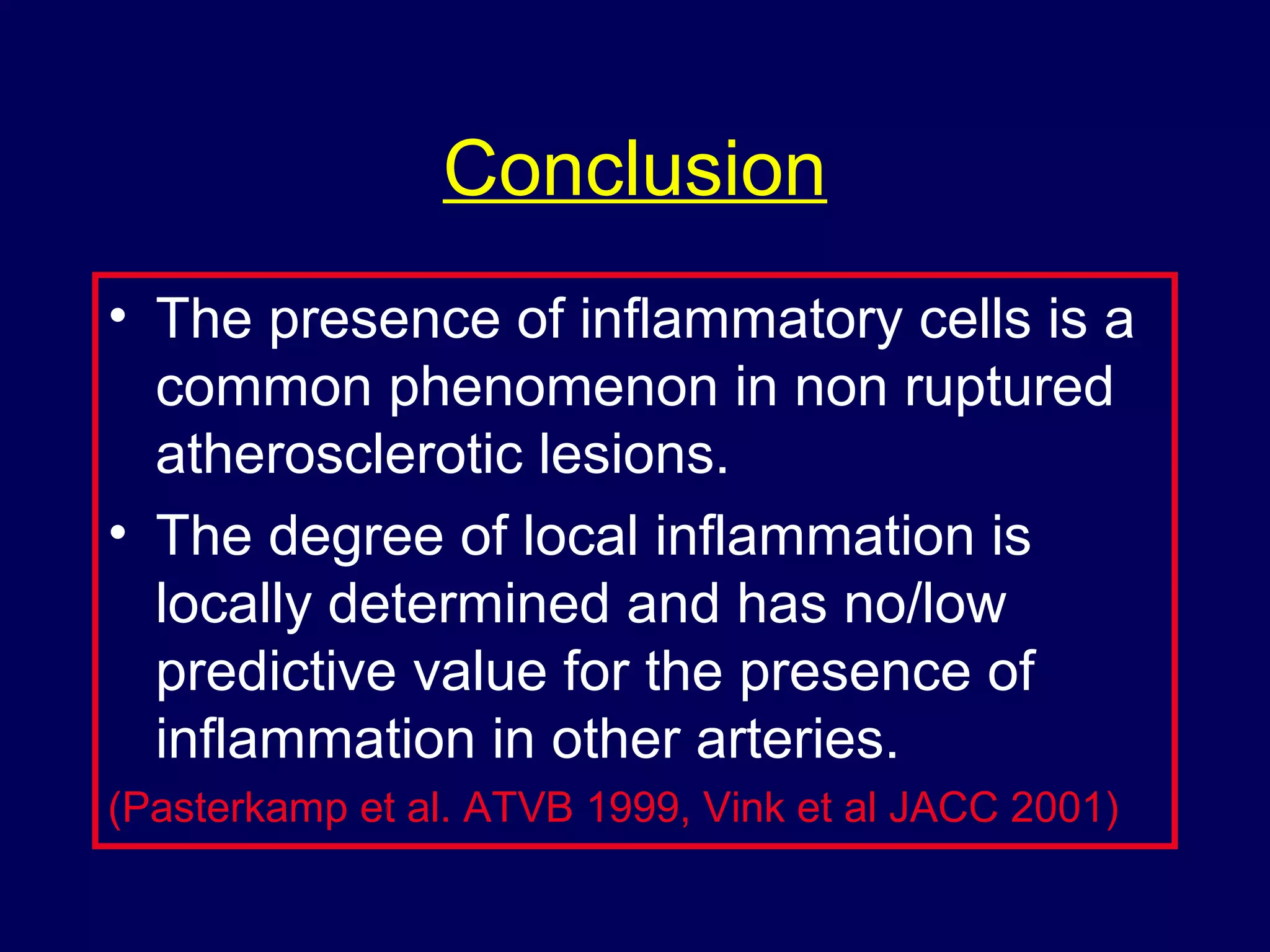 Conclusion

• The presence of inflammatory cells is a common phenomenon in non ruptured atherosclerotic lesions.

• The degree of local inflammation is locally determined and has no/low predictive value for the presence of inflammation in other arteries.

(Pasterkamp et al. ATVB 1999, Vink et al JACC 2001)